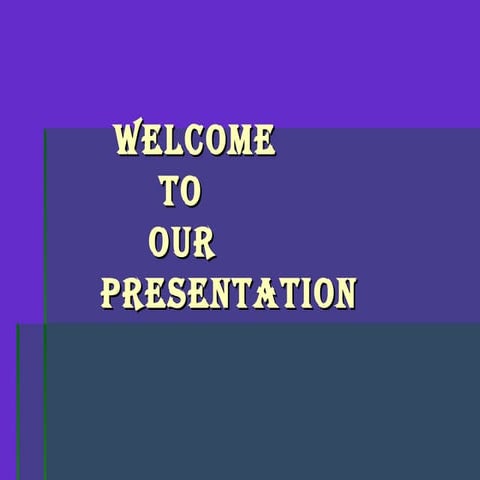 WELCOME
TO
OUR
PRESENTATION